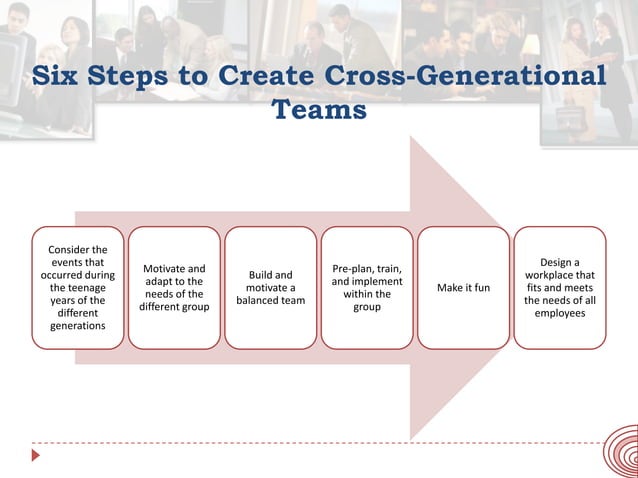 Six Steps to Create Cross-Generational Teams

Consider the events that occurred during the teenage years of the different generations

Motivate and adapt to the needs of the different group

Build and motivate a balanced team

Pre-plan, train, and implement within the group

Make it fun

Design a workplace that fits and meets the needs of all employees